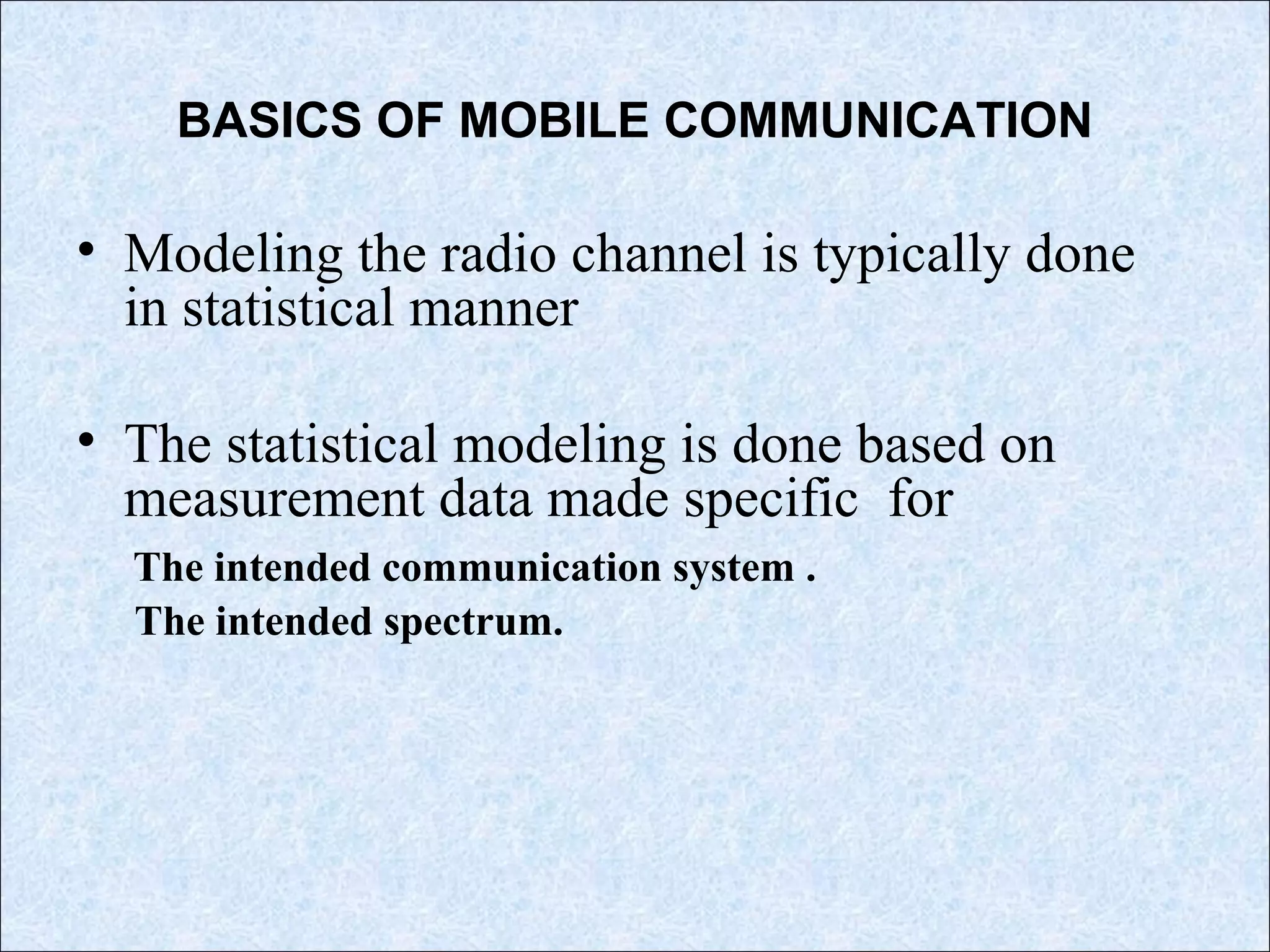 BASICS OF MOBILE COMMUNICATION

• Modeling the radio channel is typically done in statistical manner

• The statistical modeling is done based on measurement data made specific for

The intended communication system .

The intended spectrum.